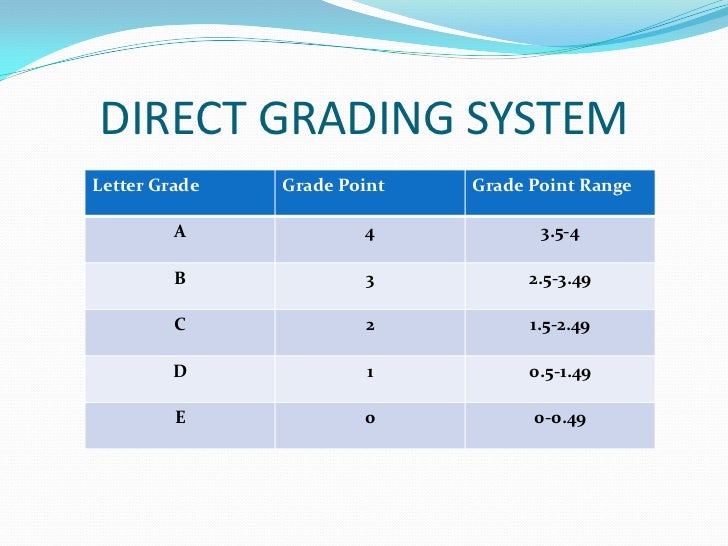 DIRECT GRADING SYSTEM

| Letter Grade | Grade Point | Grade Point Range |
|---|---|---|
| A | 4 | 3.5-4 |
| B | 3 | 2.5-3.49 |
| C | 2 | 1.5-2.49 |
| D | 1 | 0.5-1.49 |
| E | 0 | 0-0.49 |